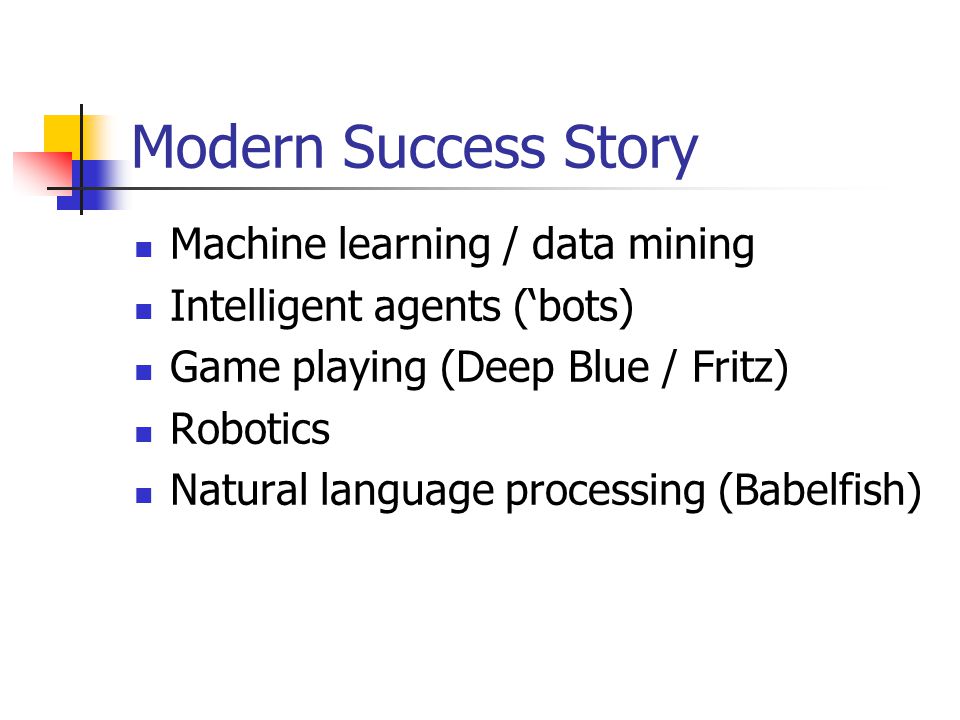 Modern Success Story

- Machine learning / data mining
- Intelligent agents (‘bots)
- Game playing (Deep Blue / Fritz)
- Robotics
- Natural language processing (Babelfish)